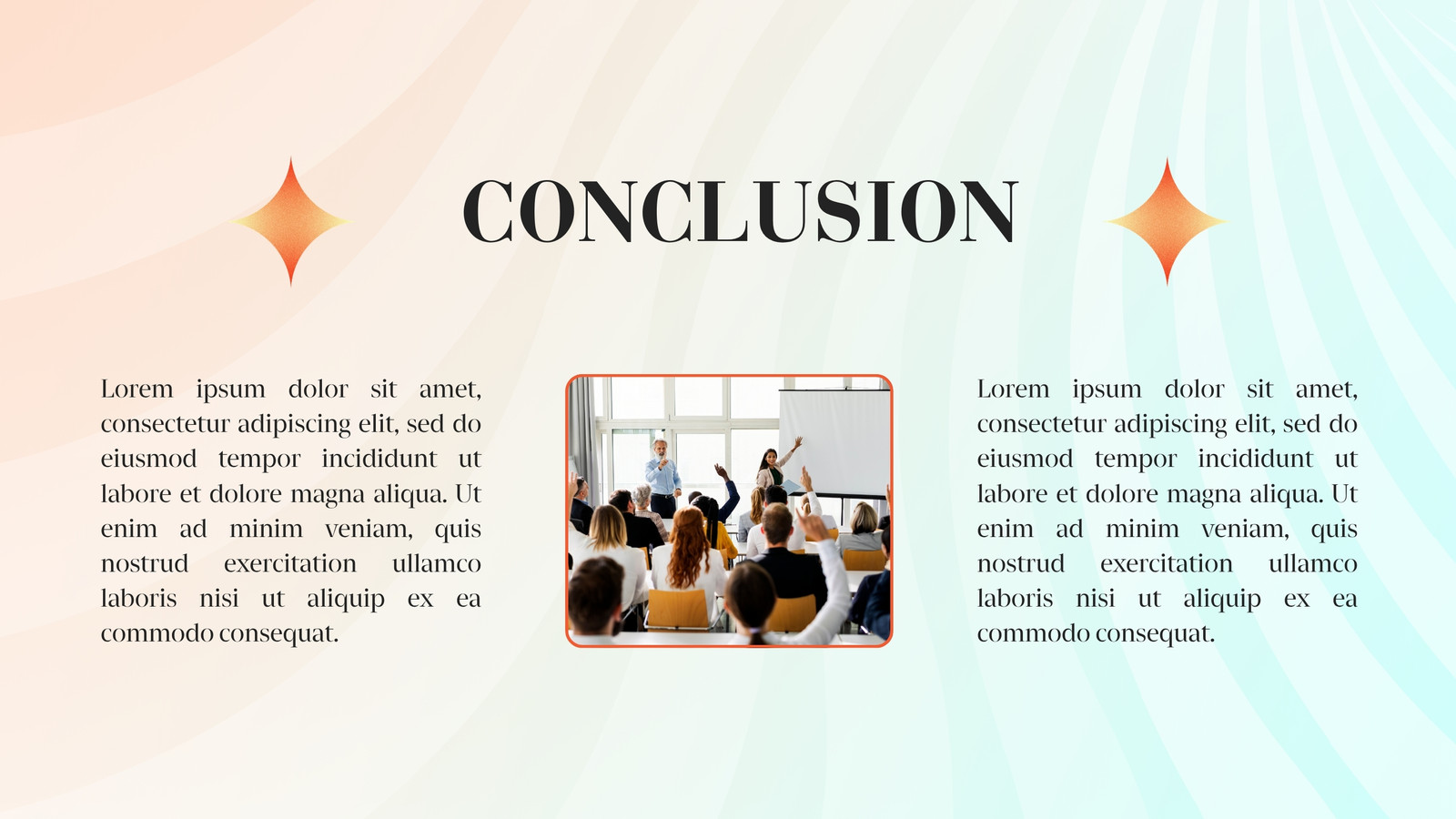 CONCLUSION

Lorem ipsum dolor sit amet, consectetur adipiscing elit, sed do eiusmod tempor incididunt ut labore et dolore magna aliqua. Ut enim ad minim veniam, quis nostrud exercitation ullamco laboris nisi ut aliquip ex ea commodo consequat.

Lorem ipsum dolor sit amet, consectetur adipiscing elit, sed do eiusmod tempor incididunt ut labore et dolore magna aliqua. Ut enim ad minim veniam, quis nostrud exercitation ullamco laboris nisi ut aliquip ex ea commodo consequat.